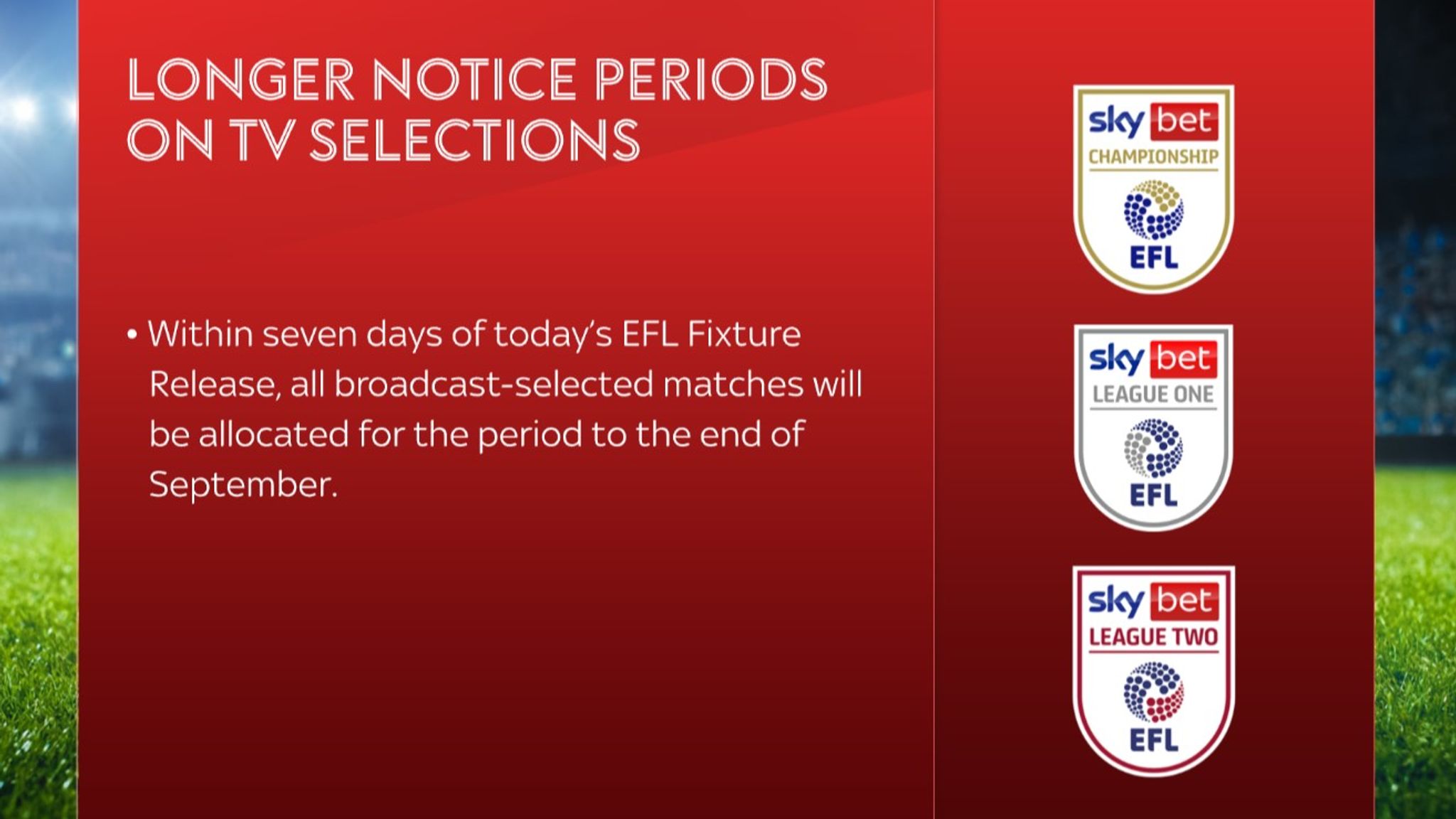 LONGER NOTICE PERIODS ON TV SELECTIONS

• Within seven days of today's EFL Fixture Release, all broadcast-selected matches will be allocated for the period to the end of September.

sky bet
CHAMPIONSHIP
EFL

sky bet
LEAGUE ONE
EFL

sky bet
LEAGUE TWO
EFL